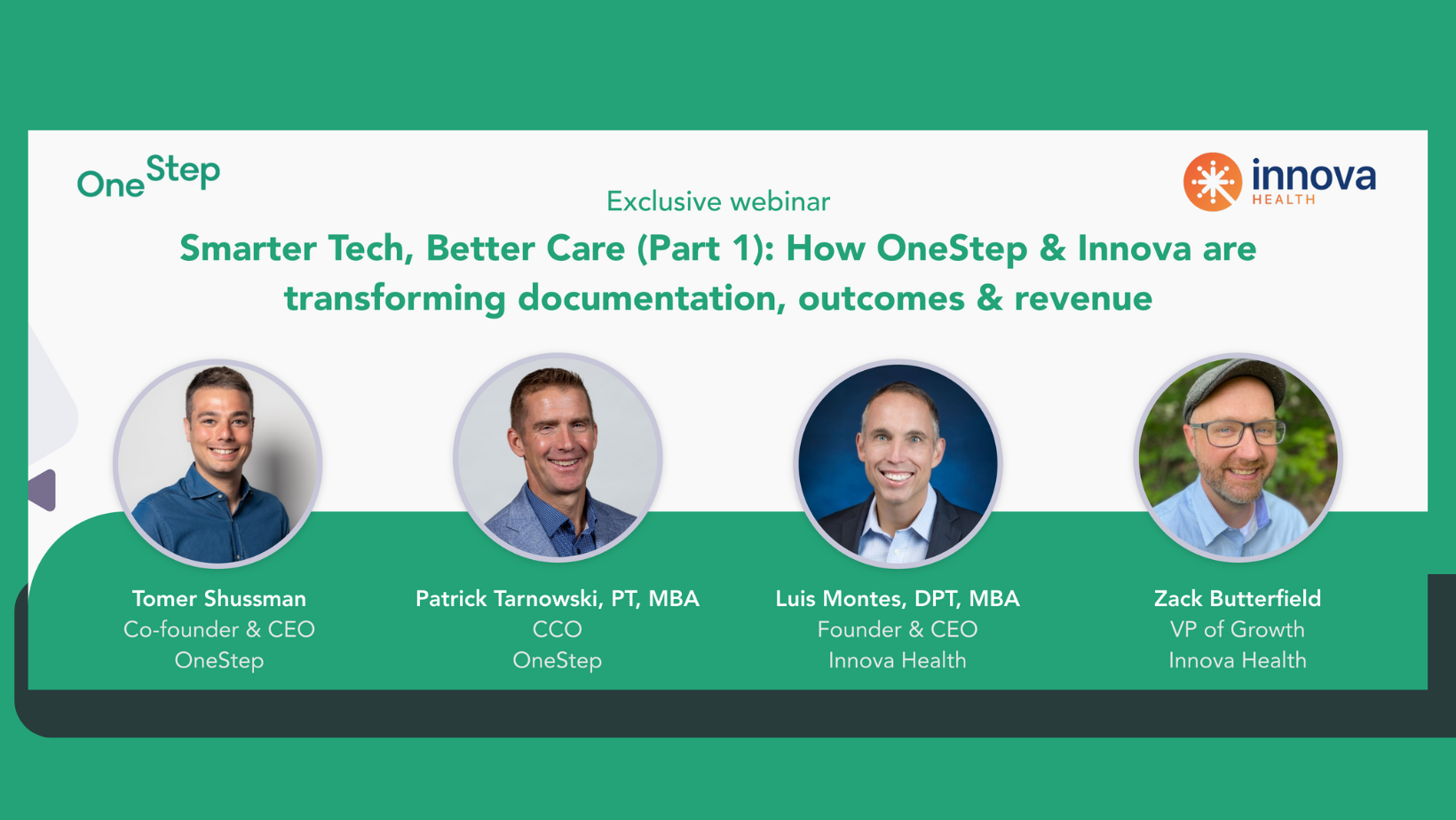 OneStep

innova HEALTH

Exclusive webinar

Smarter Tech, Better Care (Part 1): How OneStep & Innova are transforming documentation, outcomes & revenue

Tomer Shussman
Co-founder & CEO
OneStep

Patrick Tarnowski, PT, MBA
CCO
OneStep

Luis Montes, DPT, MBA
Founder & CEO
Innova Health

Zack Butterfield
VP of Growth
Innova Health